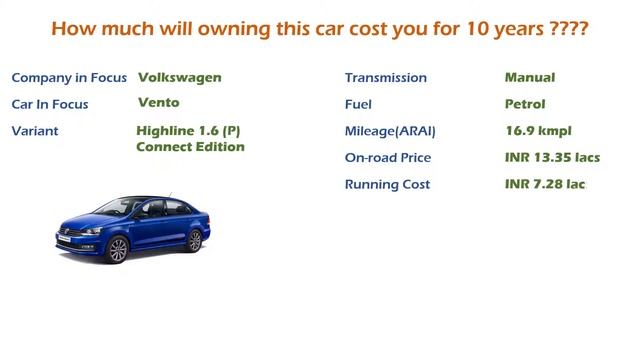 How much will owning this car cost you for 10 years ????

Company in Focus Volkswagen

Car In Focus Vento

Variant Highline 1.6 (P) Connect Edition

Transmission Manual

Fuel Petrol

Mileage(ARAI) 16.9 kmpl

On-road Price INR 13.35 lacs

Running Cost INR 7.28 lac